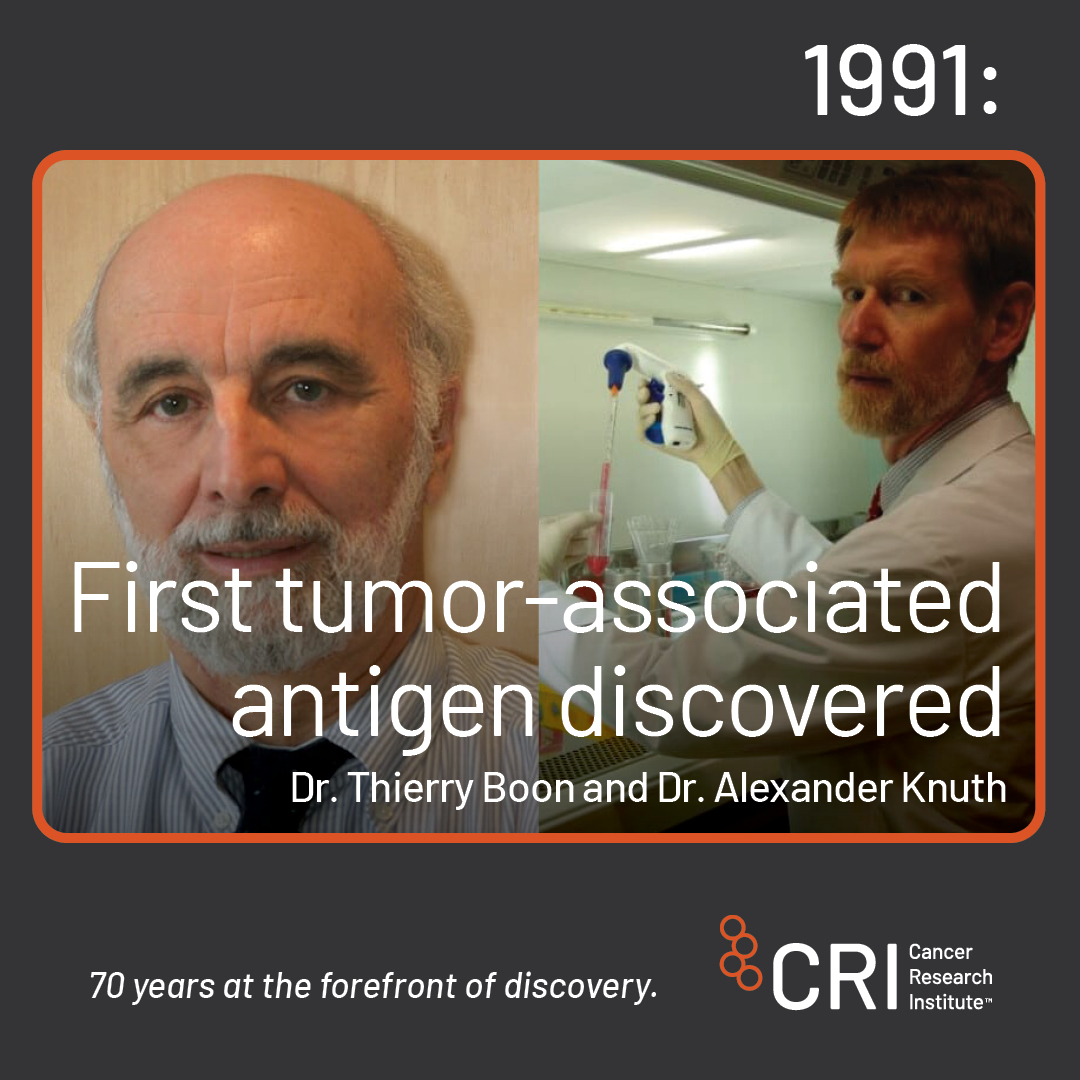 1991:

First tumor-associated antigen discovered

Dr. Thierry Boon and Dr. Alexander Knuth

70 years at the forefront of discovery.

CRI Cancer Research Institute™